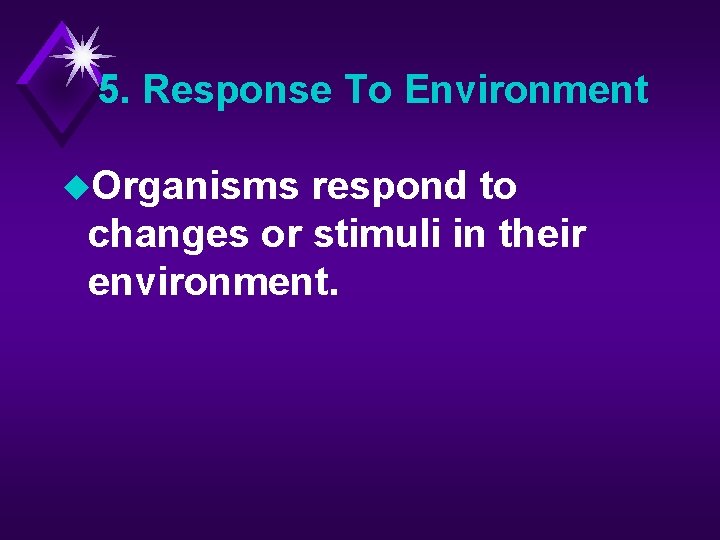 5. Response To Environment

Organisms respond to changes or stimuli in their environment.